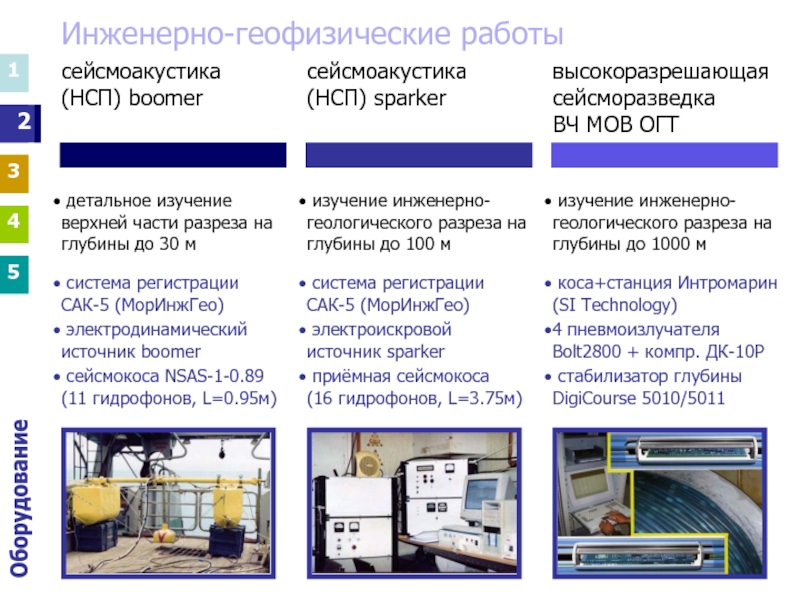 Инженерно-геофизические работы

1
2
3
4
5

Оборудование

сейсмоакустика (НСП) boomer

• детальное изучение верхней части разреза на глубины до 30 м

• система регистрации САК-5 (МорИнжГео)
• электродинамический источник boomer
• сейсмокоса NSAS-1-0.89 (11 гидрофонов, L=0.95м)

сейсмоакустика (НСП) sparker

• изучение инженерно-геологического разреза на глубины до 100 м

• система регистрации САК-5 (МорИнжГео)
• электроискровой источник sparker
• приёмная сейсмокоса (16 гидрофонов, L=3.75м)

высокоразрешающая сейсморазведка ВЧ МОВ ОГТ

• изучение инженерно-геологического разреза на глубины до 1000 м

• коса+станция Интромарин (SI Technology)
•4 пневмоизлучателя Bolt2800 + компр. ДК-10Р
• стабилизатор глубины DigiCourse 5010/5011